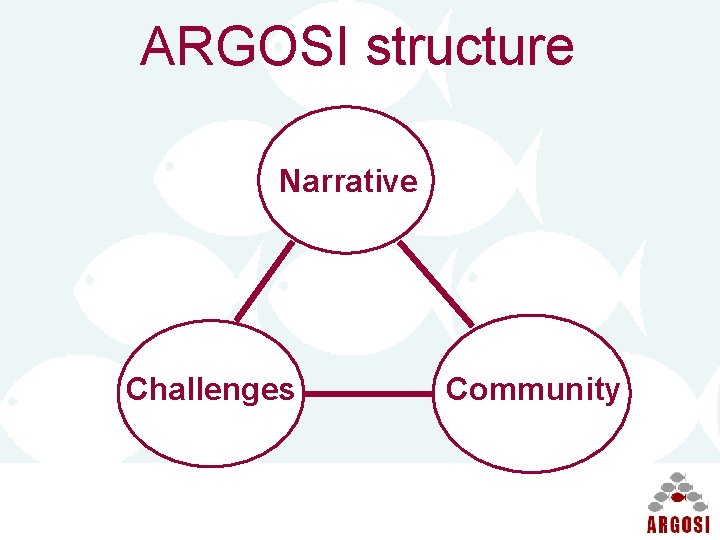 ARGOSI structure

Narrative

Challenges

Community

ARGOSI